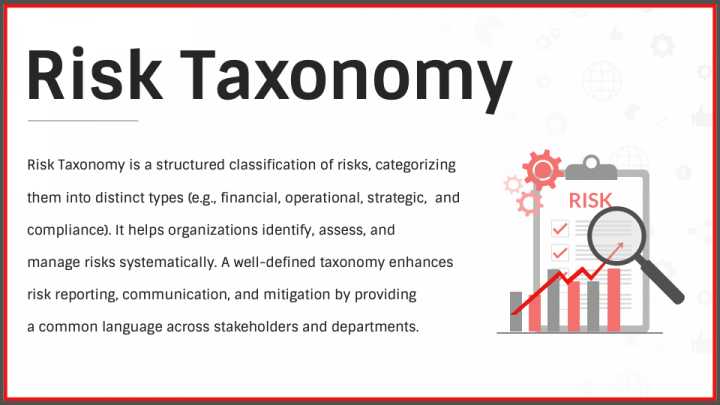 Risk Taxonomy

Risk Taxonomy is a structured classification of risks, categorizing them into distinct types (e.g., financial, operational, strategic, and compliance). It helps organizations identify, assess, and manage risks systematically. A well-defined taxonomy enhances risk reporting, communication, and mitigation by providing a common language across stakeholders and departments.

RISK